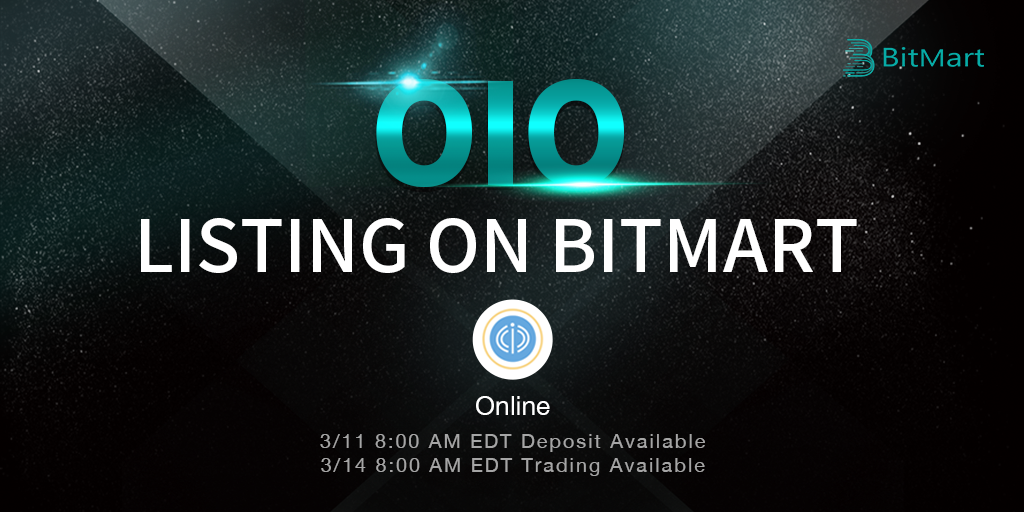 BitMart

OIO

LISTING ON BITMART

Online

3/11 8:00 AM EDT Deposit Available
3/14 8:00 AM EDT Trading Available